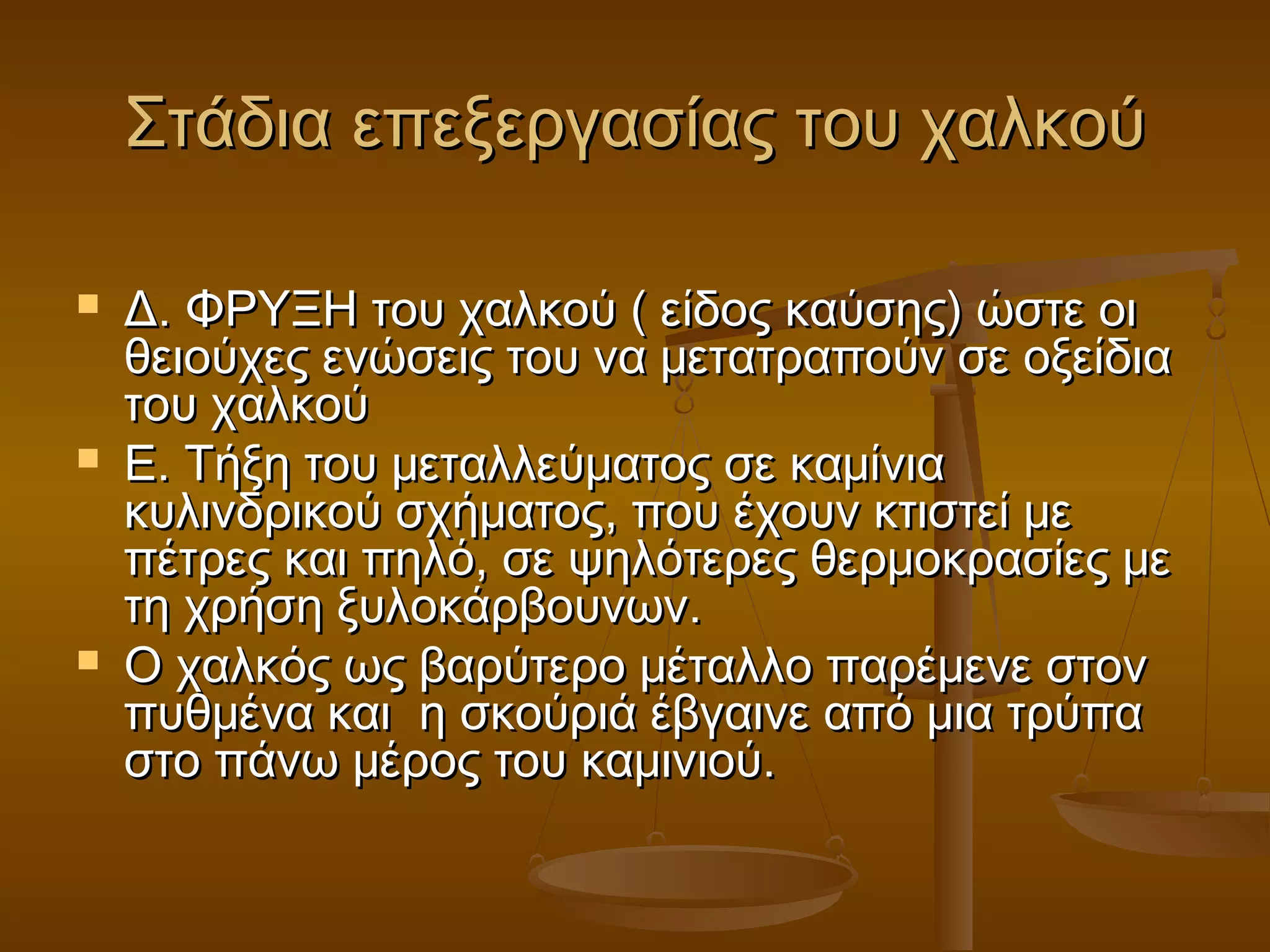 Στάδια επεξεργασίας του χαλκού

Δ. ΦΡΥΞΗ του χαλκού ( είδος καύσης) ώστε οι θειούχες ενώσεις του να μετατραπούν σε οξείδια του χαλκού

Ε. Τήξη του μεταλλεύματος σε καμίνια κυλινδρικού σχήματος, που έχουν κτιστεί με πέτρες και πηλό, σε ψηλότερες θερμοκρασίες με τη χρήση ξυλοκάρβουνων.

Ο χαλκός ως βαρύτερο μέταλλο παρέμενε στον πυθμένα και η σκούριά έβγαινε από μια τρύπα στο πάνω μέρος του καμινιού.